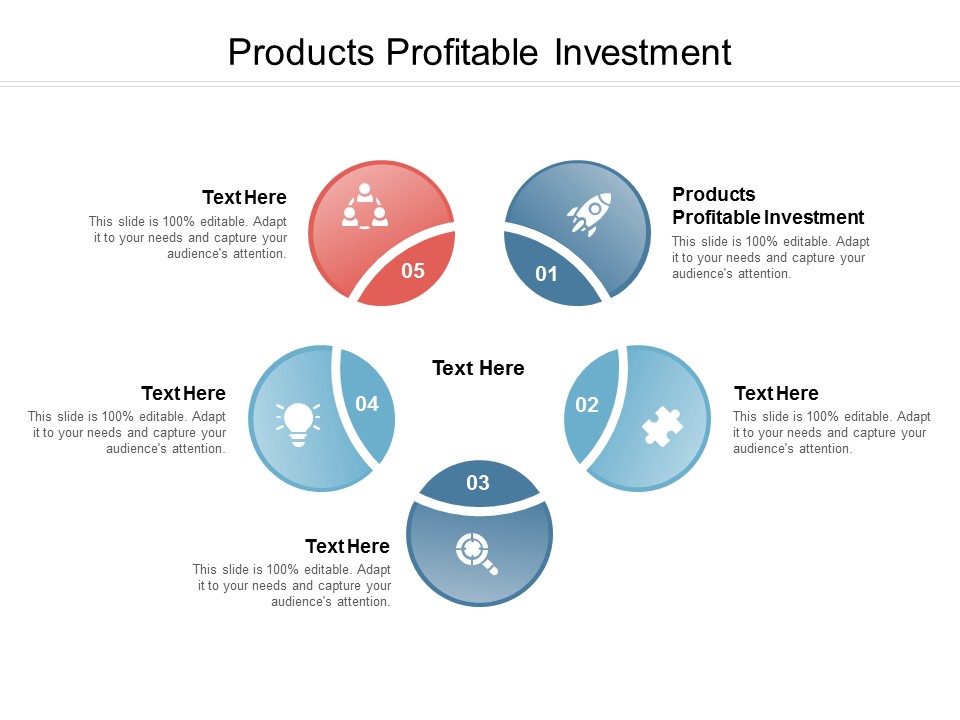 Products Profitable Investment

Text Here
This slide is 100% editable. Adapt it to your needs and capture your audience's attention.

05

01

Products Profitable Investment
This slide is 100% editable. Adapt it to your needs and capture your audience's attention.

Text Here
This slide is 100% editable. Adapt it to your needs and capture your audience's attention.

04

Text Here

02

Text Here
This slide is 100% editable. Adapt it to your needs and capture your audience's attention.

03

Text Here
This slide is 100% editable. Adapt it to your needs and capture your audience's attention.